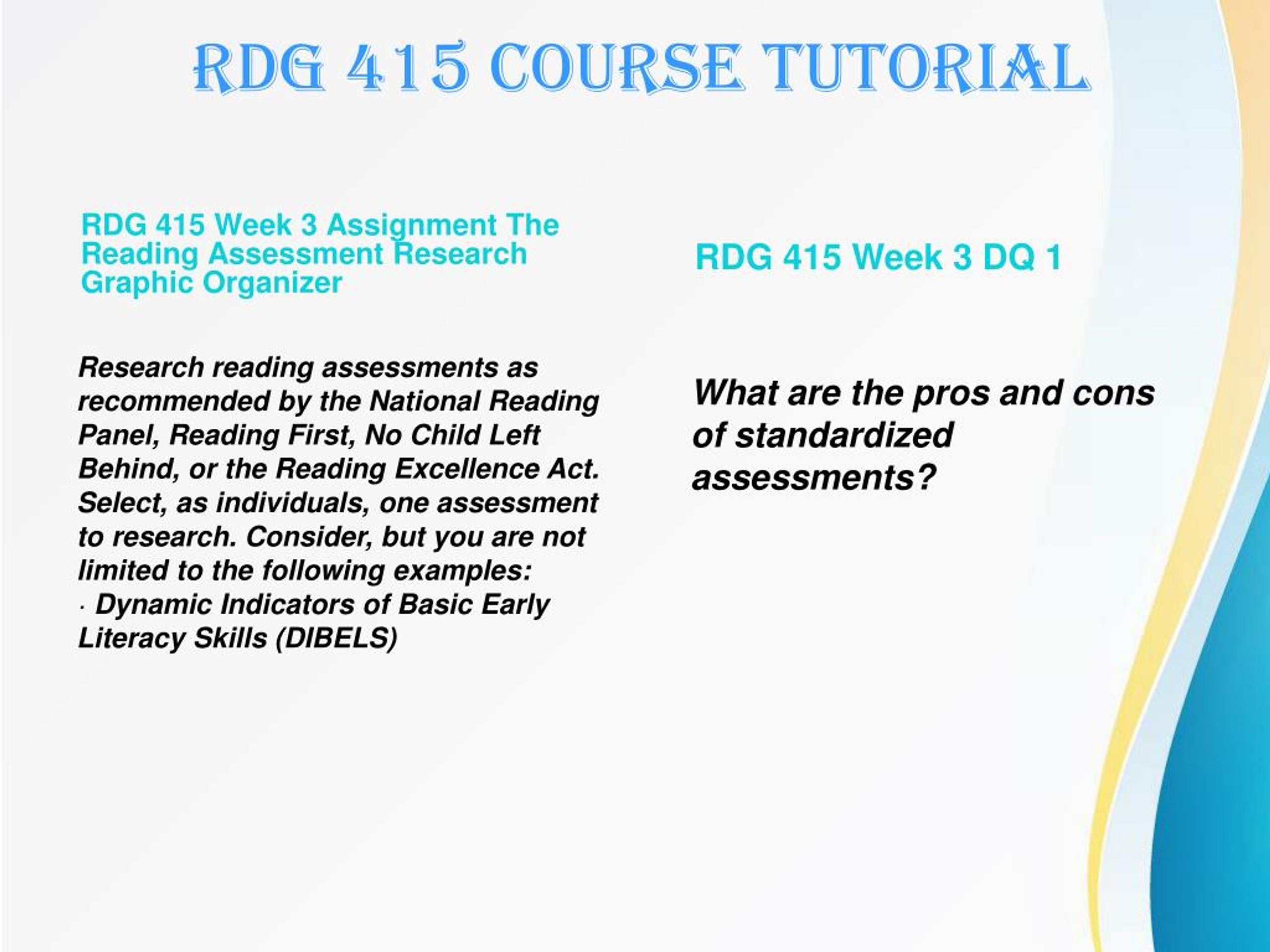 RDG 415 COURSE TUTORIAL

RDG 415 Week 3 Assignment The Reading Assessment Research Graphic Organizer

Research reading assessments as recommended by the National Reading Panel, Reading First, No Child Left Behind, or the Reading Excellence Act. Select, as individuals, one assessment to research. Consider, but you are not limited to the following examples:
· Dynamic Indicators of Basic Early Literacy Skills (DIBELS)

RDG 415 Week 3 DQ 1

What are the pros and cons of standardized assessments?